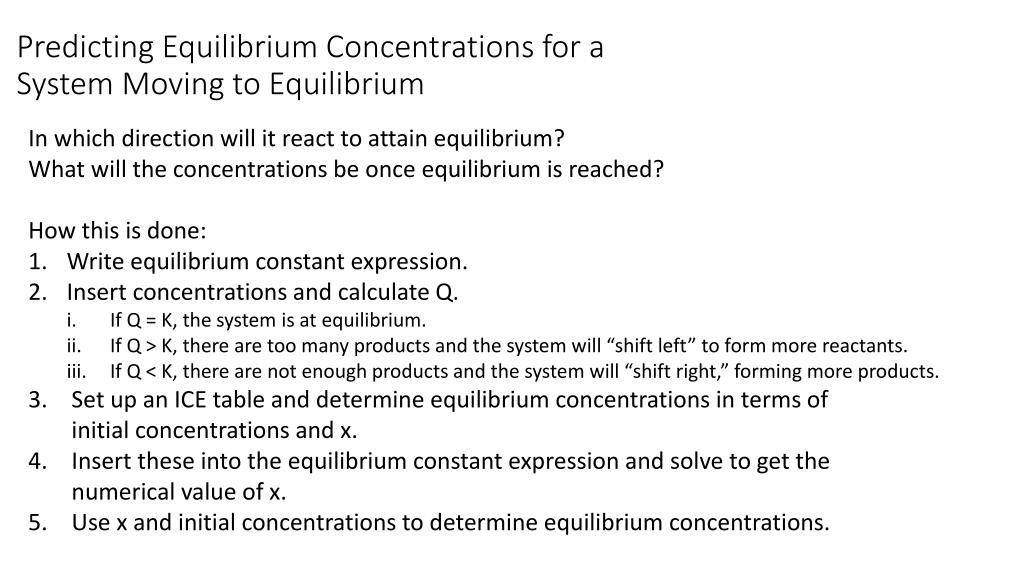 Predicting Equilibrium Concentrations for a System Moving to Equilibrium

In which direction will it react to attain equilibrium?
What will the concentrations be once equilibrium is reached?

How this is done:
1. Write equilibrium constant expression.
2. Insert concentrations and calculate Q.
i. If Q = K, the system is at equilibrium.
ii. If Q > K, there are too many products and the system will “shift left” to form more reactants.
iii. If Q < K, there are not enough products and the system will “shift right,” forming more products.
3. Set up an ICE table and determine equilibrium concentrations in terms of initial concentrations and x.
4. Insert these into the equilibrium constant expression and solve to get the numerical value of x.
5. Use x and initial concentrations to determine equilibrium concentrations.